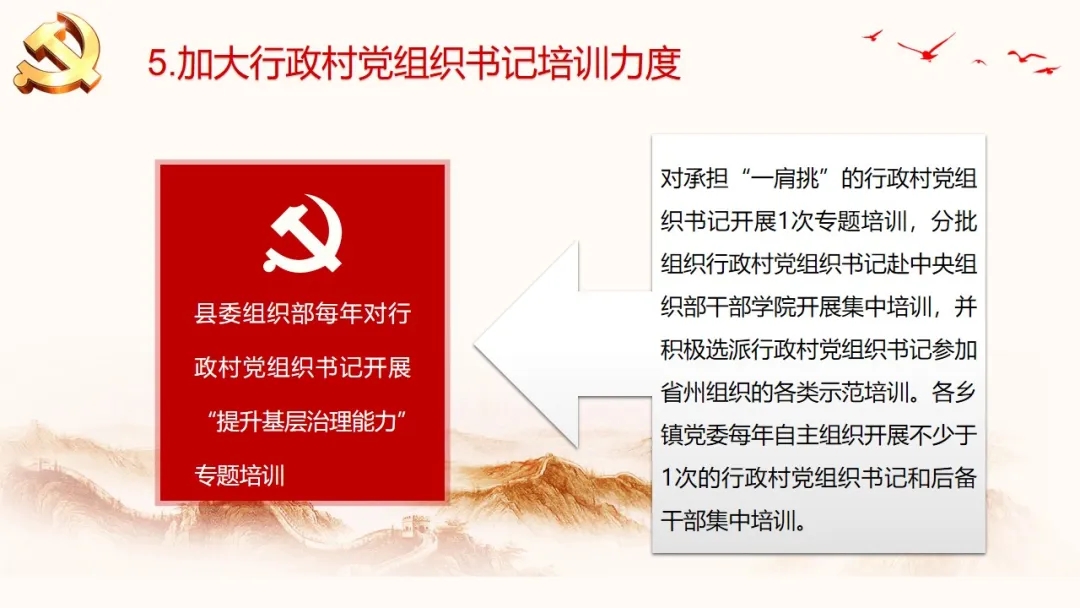 5.加大行政村党组织书记培训力度

县委组织部每年对行政村党组织书记开展“提升基层治理能力”专题培训

对承担“一肩挑”的行政村党组织书记开展1次专题培训，分批组织行政村党组织书记赴中央组织部干部学院开展集中培训，并积极选派行政村党组织书记参加省州组织的各类示范培训。各乡镇党委每年自主组织开展不少于1次的行政村党组织书记和后备干部集中培训。